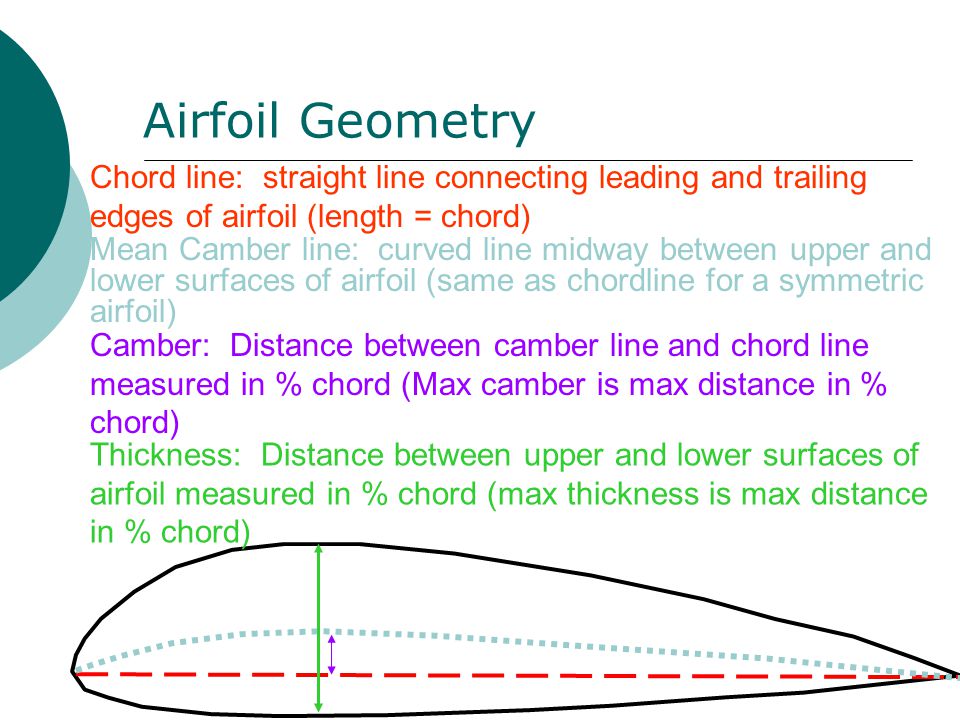 Airfoil Geometry

Chord line: straight line connecting leading and trailing edges of airfoil (length = chord)

Mean Camber line: curved line midway between upper and lower surfaces of airfoil (same as chordline for a symmetric airfoil)

Camber: Distance between camber line and chord line measured in % chord (Max camber is max distance in % chord)

Thickness: Distance between upper and lower surfaces of airfoil measured in % chord (max thickness is max distance in % chord)